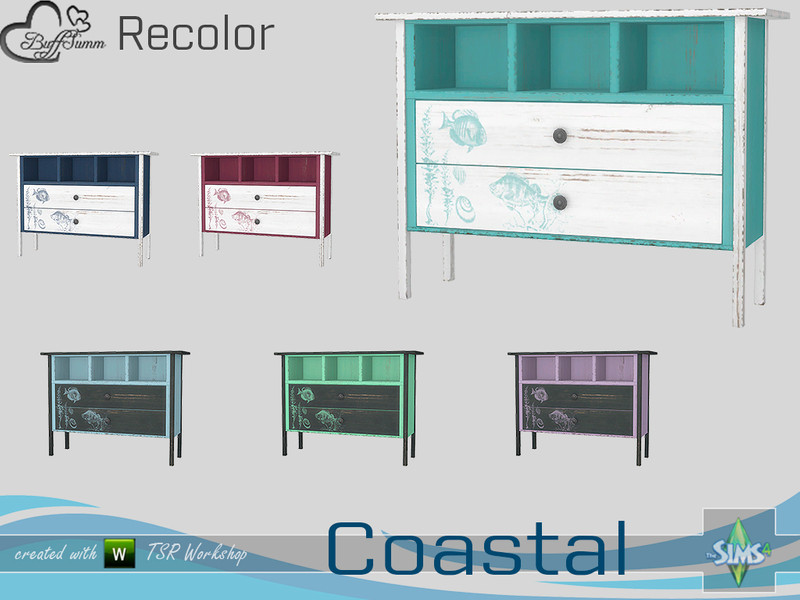 BuffSumm Recolor

created with W TSR Workshop

Coastal

The SIMS 4